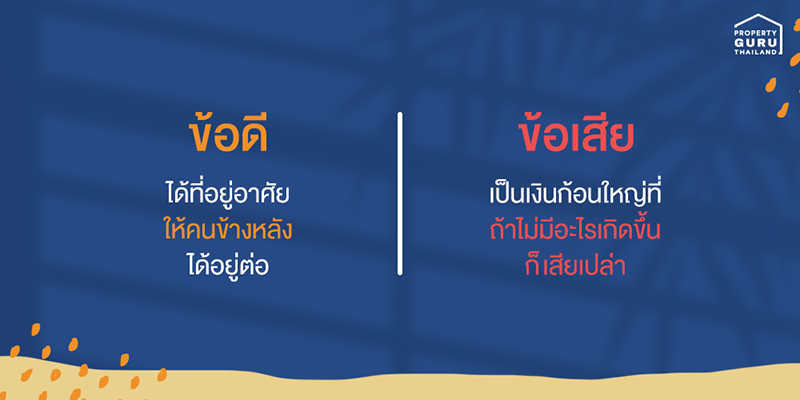 PROPERTY GURU THAILAND

ข้อดี

ได้ที่อยู่อาศัย ให้คนข้างหลัง ได้อยู่ต่อ

ข้อเสีย

เป็นเงินก้อนใหญ่ที่ ถ้าไม่มีอะไรเกิดขึ้น ก็เสียเปล่า